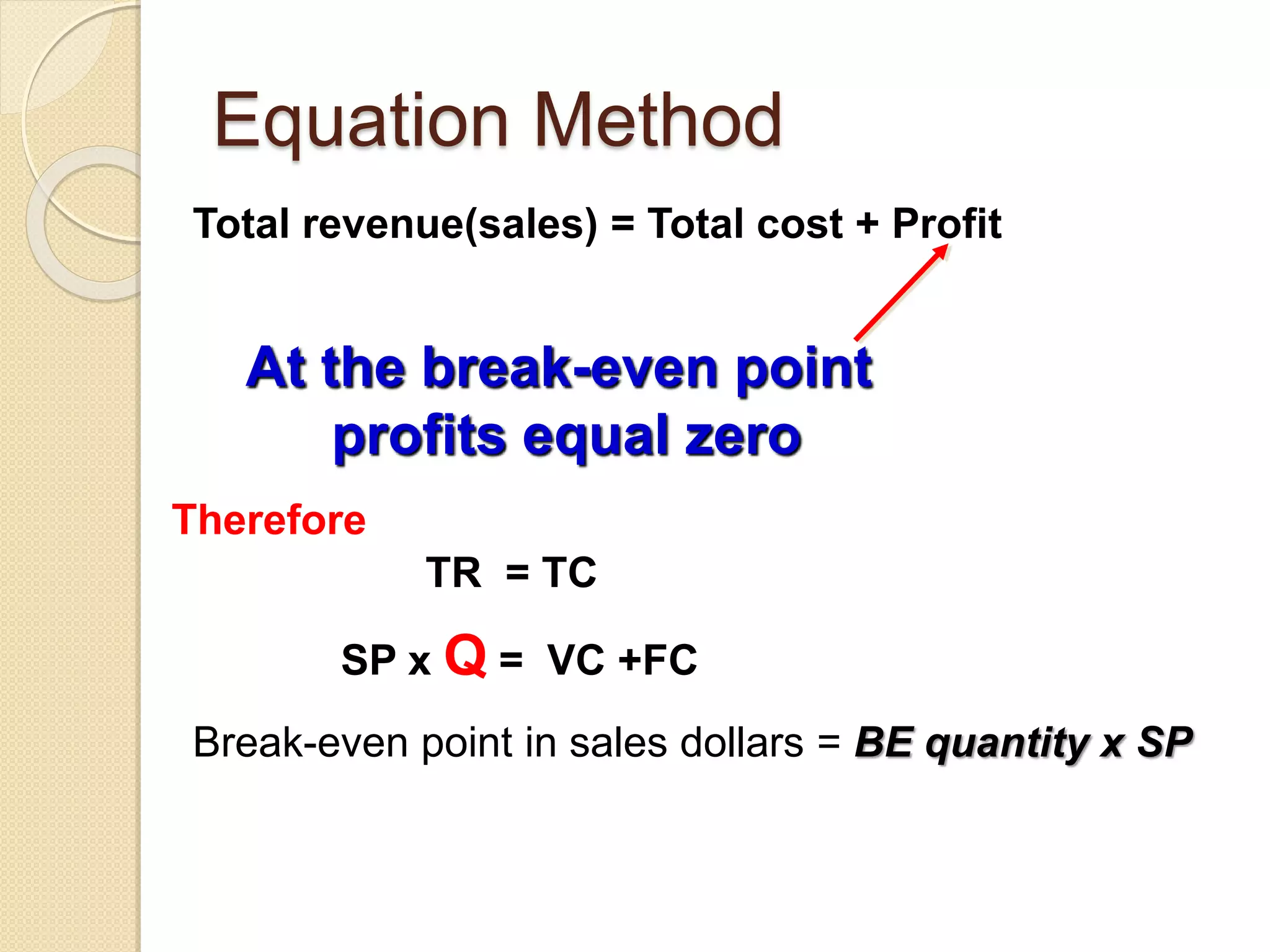 Equation Method

Total revenue(sales) = Total cost + Profit

At the break-even point profits equal zero

Therefore

TR = TC

SP x Q = VC +FC

Break-even point in sales dollars = BE quantity x SP